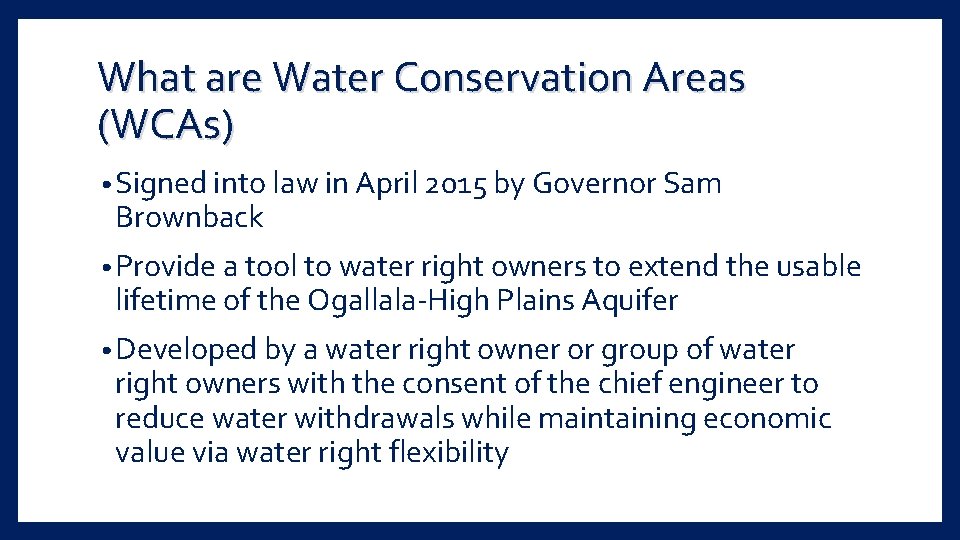 What are Water Conservation Areas (WCAs)

• Signed into law in April 2015 by Governor Sam Brownback

• Provide a tool to water right owners to extend the usable lifetime of the Ogallala-High Plains Aquifer

• Developed by a water right owner or group of water right owners with the consent of the chief engineer to reduce water withdrawals while maintaining economic value via water right flexibility